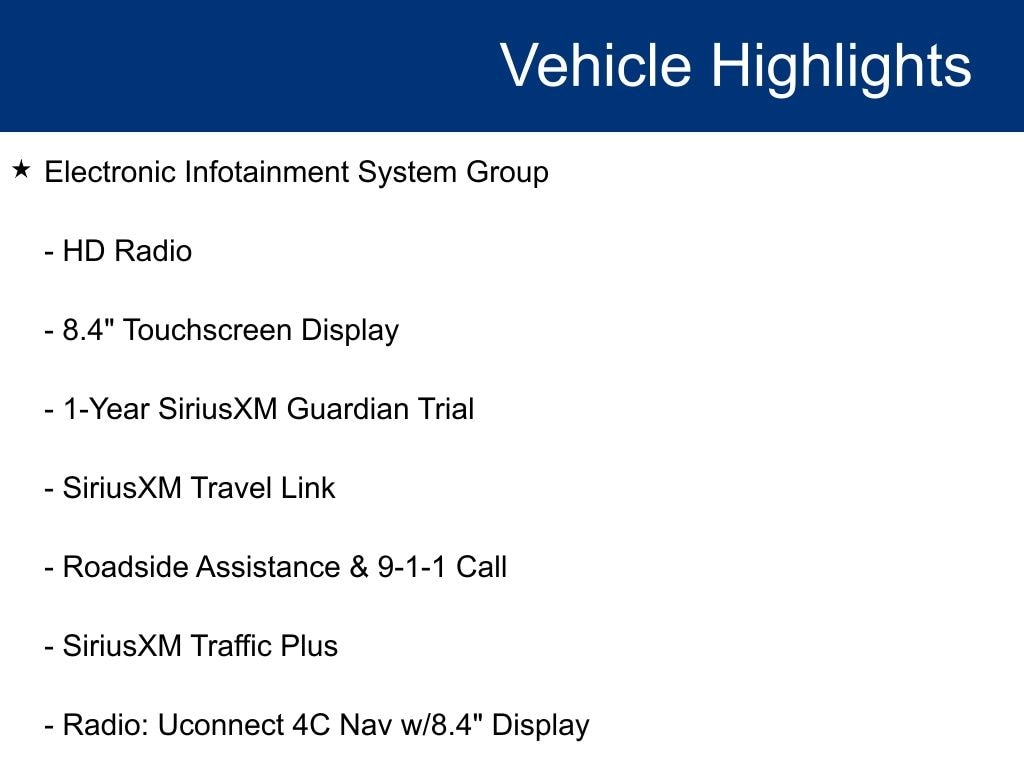 Vehicle Highlights

★ Electronic Infotainment System Group

- HD Radio

- 8.4" Touchscreen Display

- 1-Year SiriusXM Guardian Trial

- SiriusXM Travel Link

- Roadside Assistance & 9-1-1 Call

- SiriusXM Traffic Plus

- Radio: Uconnect 4C Nav w/8.4" Display